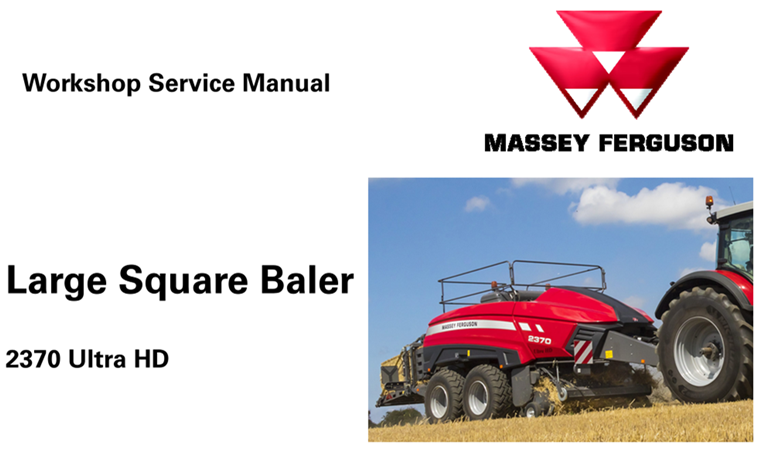 Workshop Service Manual

MASSEY FERGUSON

Large Square Baler

2370 Ultra HD

MASSEY FERGUSON

2370